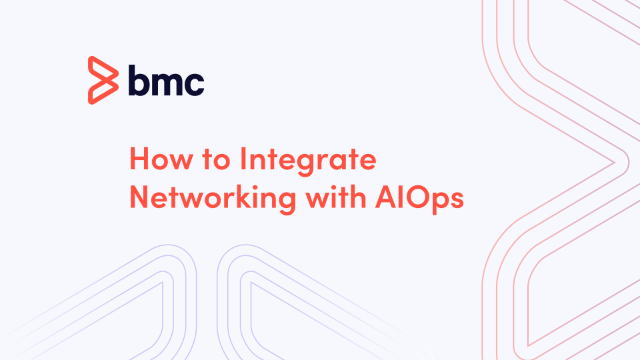 bmc

How to Integrate Networking with AIOps